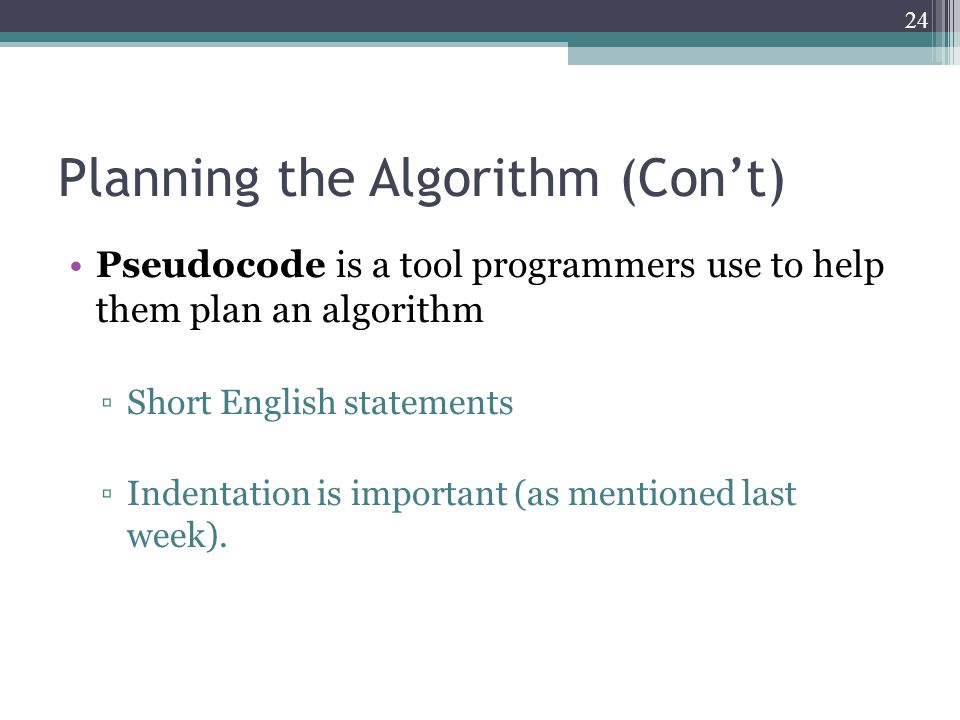 24

Planning the Algorithm (Con’t)

• Pseudocode is a tool programmers use to help them plan an algorithm

▫ Short English statements

▫ Indentation is important (as mentioned last week).